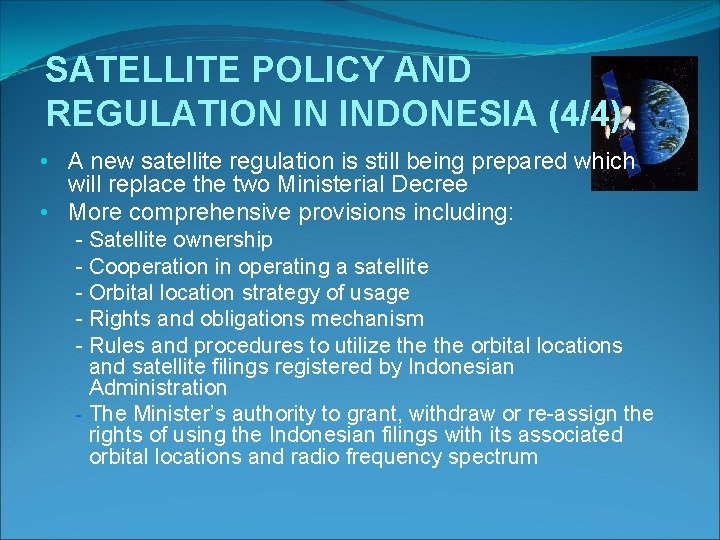 SATELLITE POLICY AND REGULATION IN INDONESIA (4/4)

• A new satellite regulation is still being prepared which will replace the two Ministerial Decree
• More comprehensive provisions including:
- Satellite ownership
- Cooperation in operating a satellite
- Orbital location strategy of usage
- Rights and obligations mechanism
- Rules and procedures to utilize the the orbital locations and satellite filings registered by Indonesian Administration
- The Minister's authority to grant, withdraw or re-assign the rights of using the Indonesian filings with its associated orbital locations and radio frequency spectrum